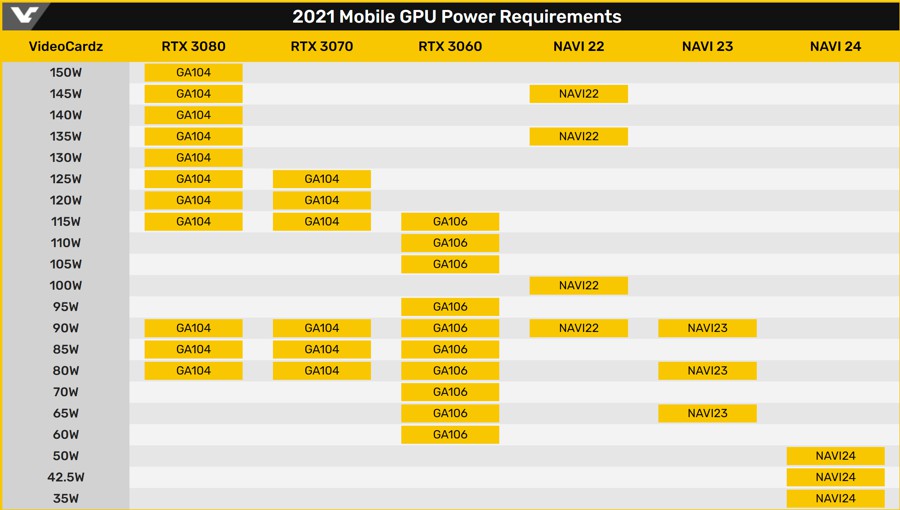 2021 Mobile GPU Power Requirements

| VideoCardz | RTX 3080 | RTX 3070 | RTX 3060 | NAVI 22 | NAVI 23 | NAVI 24 |
|---|---|---|---|---|---|---|
| 150W | GA104 | | | | | |
| 145W | GA104 | | | NAVI22 | | |
| 140W | GA104 | | | | | |
| 135W | GA104 | | | NAVI22 | | |
| 130W | GA104 | | | | | |
| 125W | GA104 | GA104 | | | | |
| 120W | GA104 | GA104 | | | | |
| 115W | GA104 | GA104 | GA106 | | | |
| 110W | | | GA106 | | | |
| 105W | | | GA106 | | | |
| 100W | | | | NAVI22 | | |
| 95W | | | GA106 | | | |
| 90W | GA104 | GA104 | GA106 | NAVI22 | NAVI23 | |
| 85W | GA104 | GA104 | GA106 | | | |
| 80W | GA104 | GA104 | GA106 | | NAVI23 | |
| 70W | | | GA106 | | | |
| 65W | | | GA106 | | NAVI23 | |
| 60W | | | GA106 | | | |
| 50W | | | | | | NAVI24 |
| 42.5W | | | | | | NAVI24 |
| 35W | | | | | | NAVI24 |